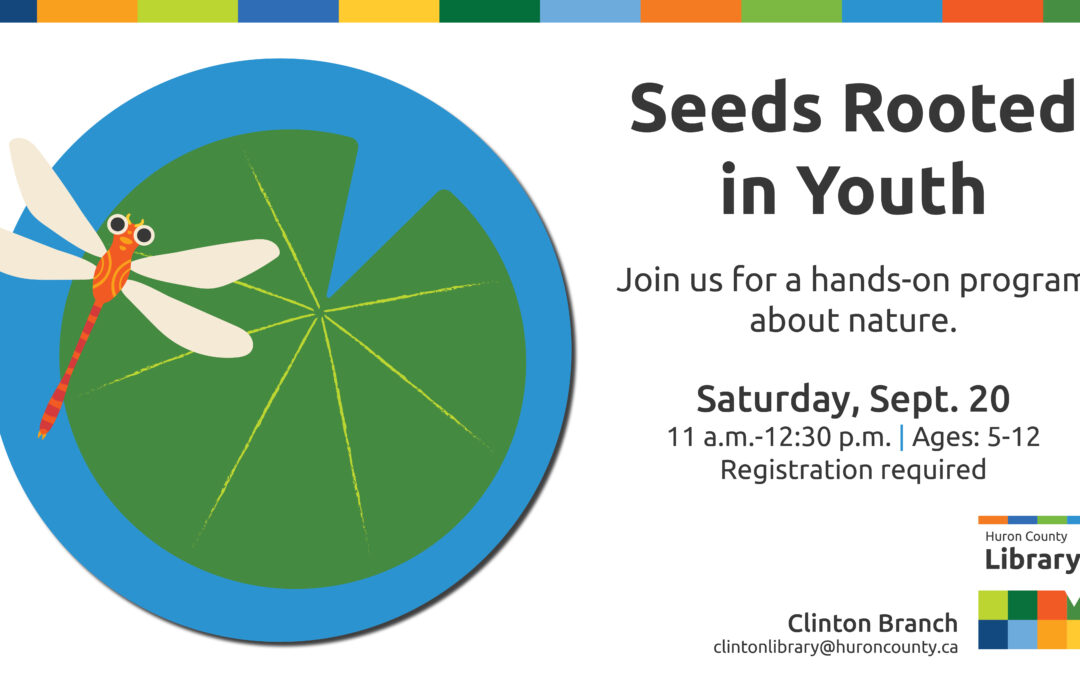 Seeds Rooted in Youth

Join us for a hands-on program about nature.

Saturday, Sept. 20
11 a.m.-12:30 p.m. | Ages: 5-12
Registration required

Huron County
Library

Clinton Branch
clintonlibrary@huroncounty.ca